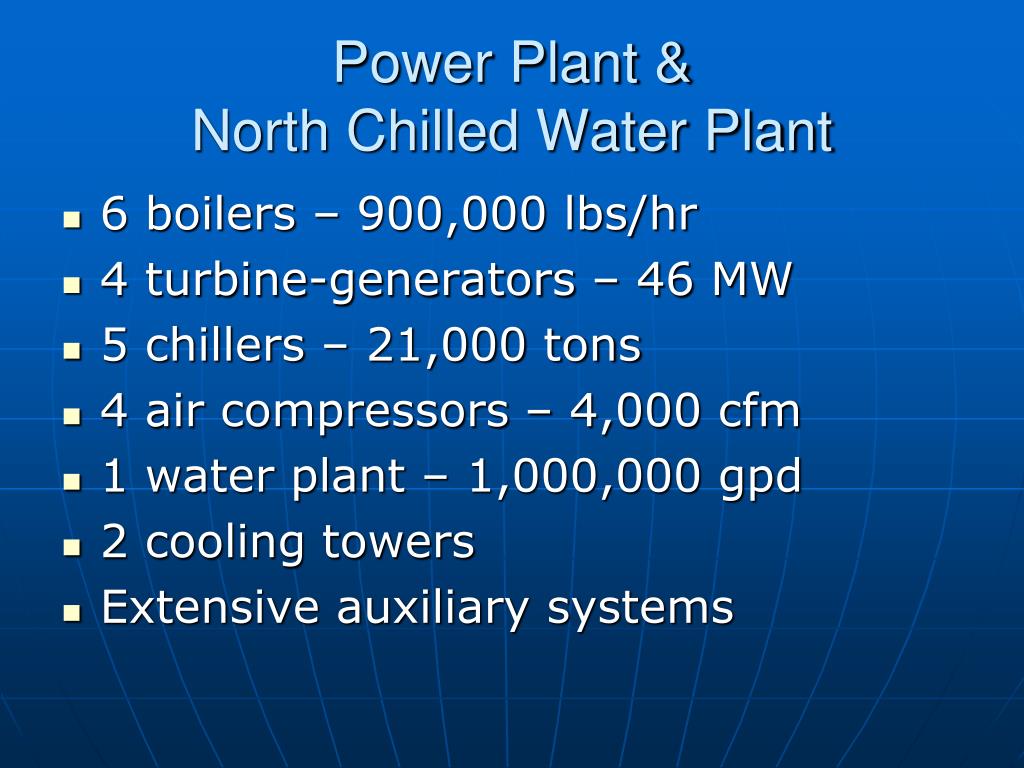 Power Plant &
North Chilled Water Plant

- 6 boilers – 900,000 lbs/hr
- 4 turbine-generators – 46 MW
- 5 chillers – 21,000 tons
- 4 air compressors – 4,000 cfm
- 1 water plant – 1,000,000 gpd
- 2 cooling towers
- Extensive auxiliary systems